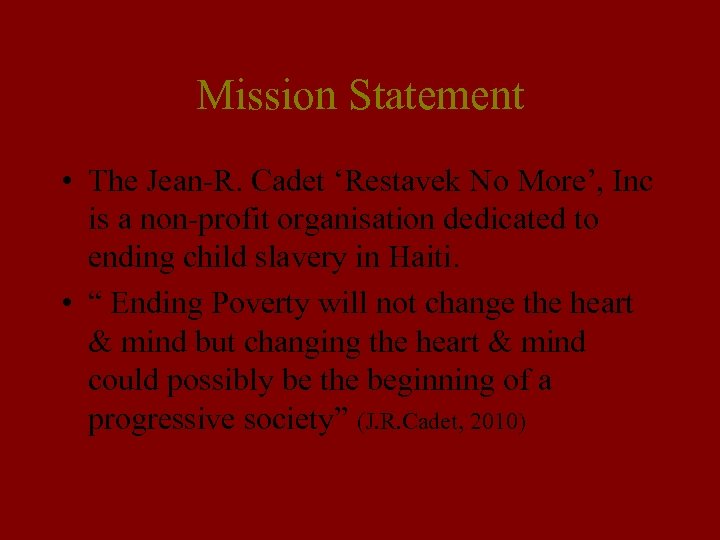 Mission Statement

• The Jean-R. Cadet ‘Restavek No More’, Inc is a non-profit organisation dedicated to ending child slavery in Haiti.

• “ Ending Poverty will not change the heart & mind but changing the heart & mind could possibly be the beginning of a progressive society” (J.R.Cadet, 2010)